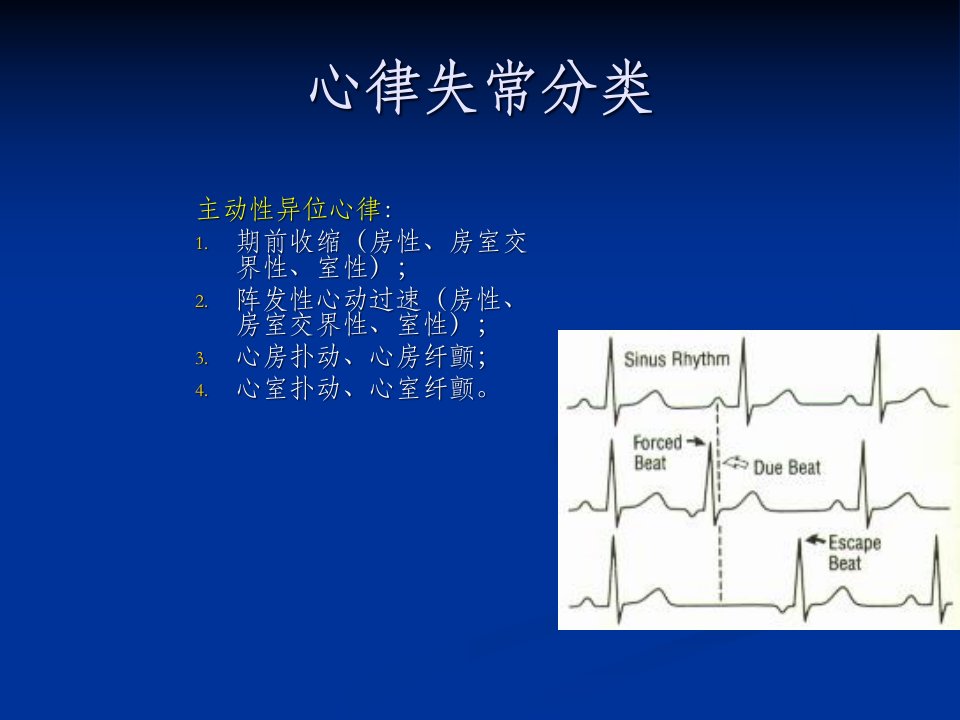 心律失常分类

主动性异位心律:
1. 期前收缩（房性、房室交界性、室性）;
2. 阵发性心动过速（房性、房室交界性、室性）;
3. 心房扑动、心房纤颤;
4. 心室扑动、心室纤颤。

Sinus Rhythm
Forced Beat
Due Beat
Escape Beat